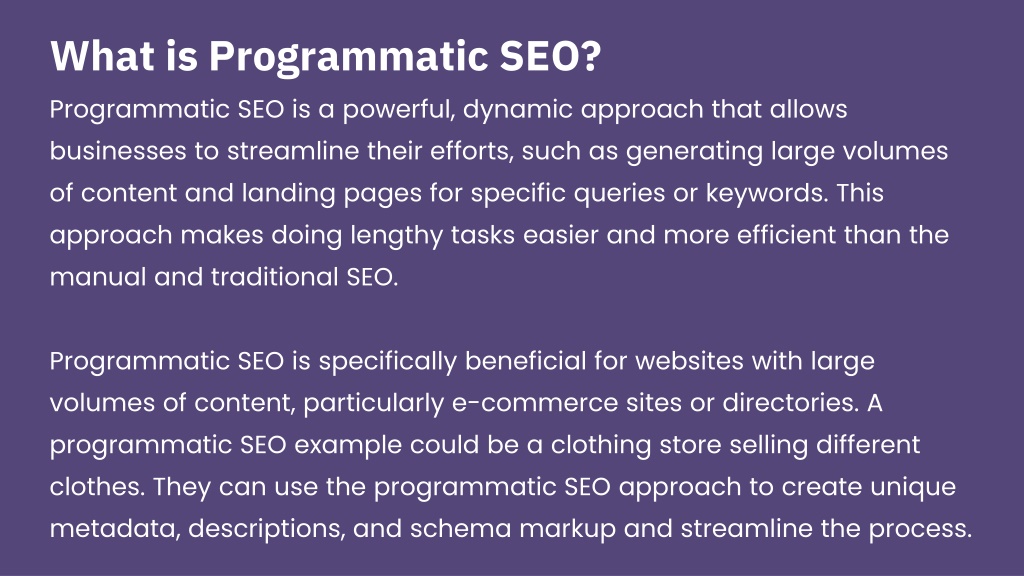 What is Programmatic SEO?

Programmatic SEO is a powerful, dynamic approach that allows businesses to streamline their efforts, such as generating large volumes of content and landing pages for specific queries or keywords. This approach makes doing lengthy tasks easier and more efficient than the manual and traditional SEO.

Programmatic SEO is specifically beneficial for websites with large volumes of content, particularly e-commerce sites or directories. A programmatic SEO example could be a clothing store selling different clothes. They can use the programmatic SEO approach to create unique metadata, descriptions, and schema markup and streamline the process.